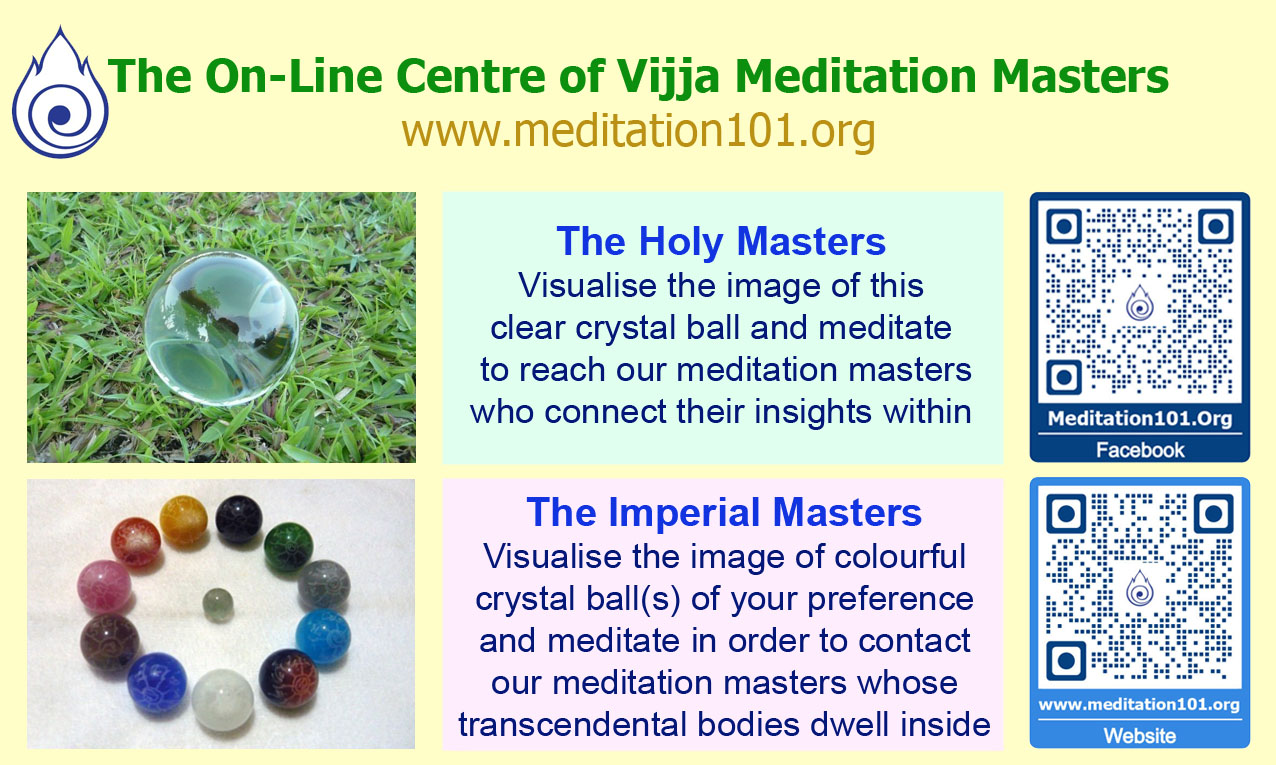 The On-Line Centre of Vijja Meditation Masters
www.meditation101.org

The Holy Masters
Visualise the image of this clear crystal ball and meditate to reach our meditation masters who connect their insights within

Meditation101.Org
Facebook

The Imperial Masters
Visualise the image of colourful crystal ball(s) of your preference and meditate in order to contact our meditation masters whose transcendental bodies dwell inside

www.meditation101.org
Website